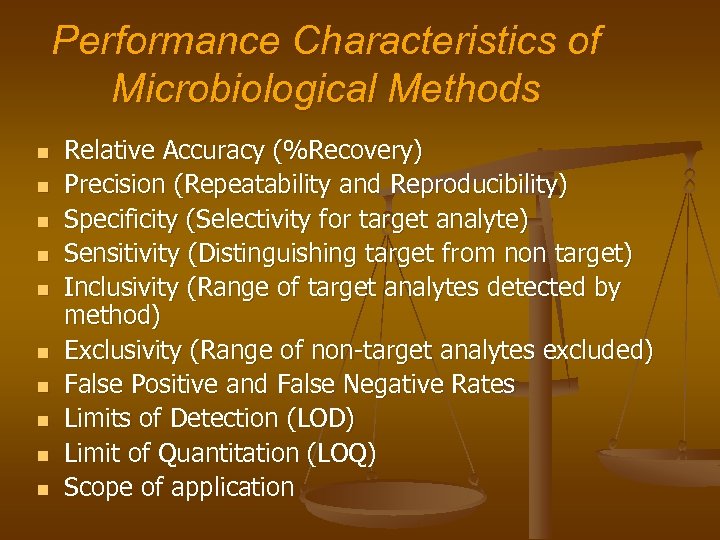 Performance Characteristics of Microbiological Methods

- Relative Accuracy (%Recovery)
- Precision (Repeatability and Reproducibility)
- Specificity (Selectivity for target analyte)
- Sensitivity (Distinguishing target from non target)
- Inclusivity (Range of target analytes detected by method)
- Exclusivity (Range of non-target analytes excluded)
- False Positive and False Negative Rates
- Limits of Detection (LOD)
- Limit of Quantitation (LOQ)
- Scope of application